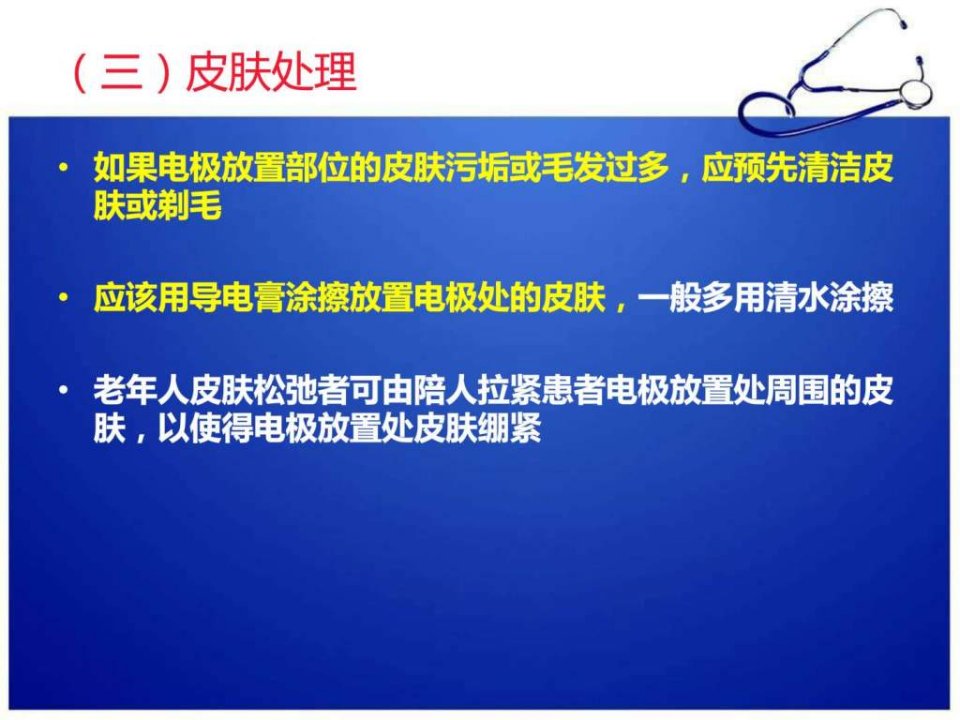 （三）皮肤处理

• 如果电极放置部位的皮肤污垢或毛发过多，应预先清洁皮肤或剃毛

• 应该用导电膏涂擦放置电极处的皮肤，一般多用清水涂擦

• 老年人皮肤松弛者可由陪人拉紧患者电极放置处周围的皮肤，以使得电极放置处皮肤绷紧